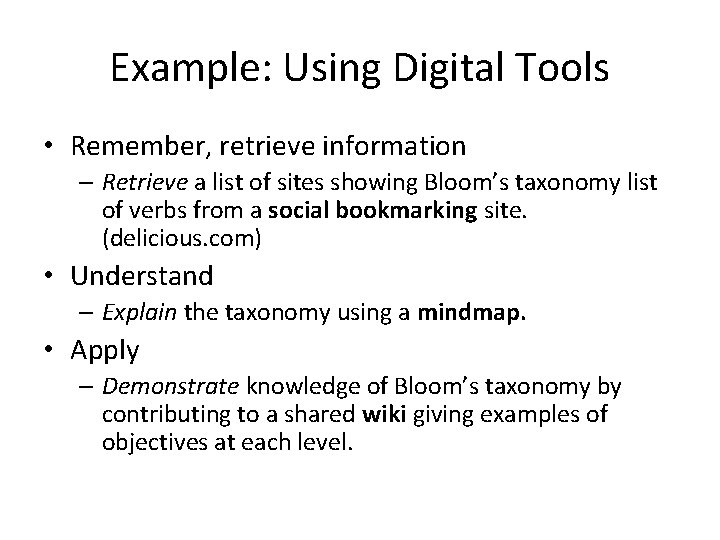 Example: Using Digital Tools

• Remember, retrieve information
– Retrieve a list of sites showing Bloom's taxonomy list of verbs from a social bookmarking site. (delicious.com)

• Understand
– Explain the taxonomy using a mindmap.

• Apply
– Demonstrate knowledge of Bloom's taxonomy by contributing to a shared wiki giving examples of objectives at each level.